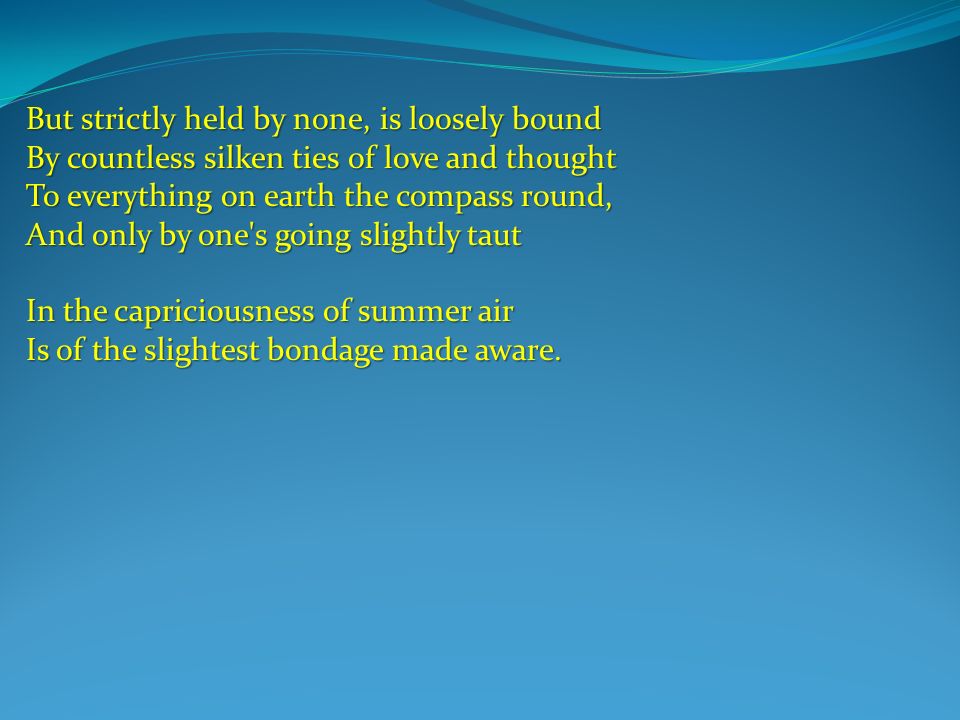 But strictly held by none, is loosely bound
By countless silken ties of love and thought
To everything on earth the compass round,
And only by one's going slightly taut

In the capriciousness of summer air
Is of the slightest bondage made aware.